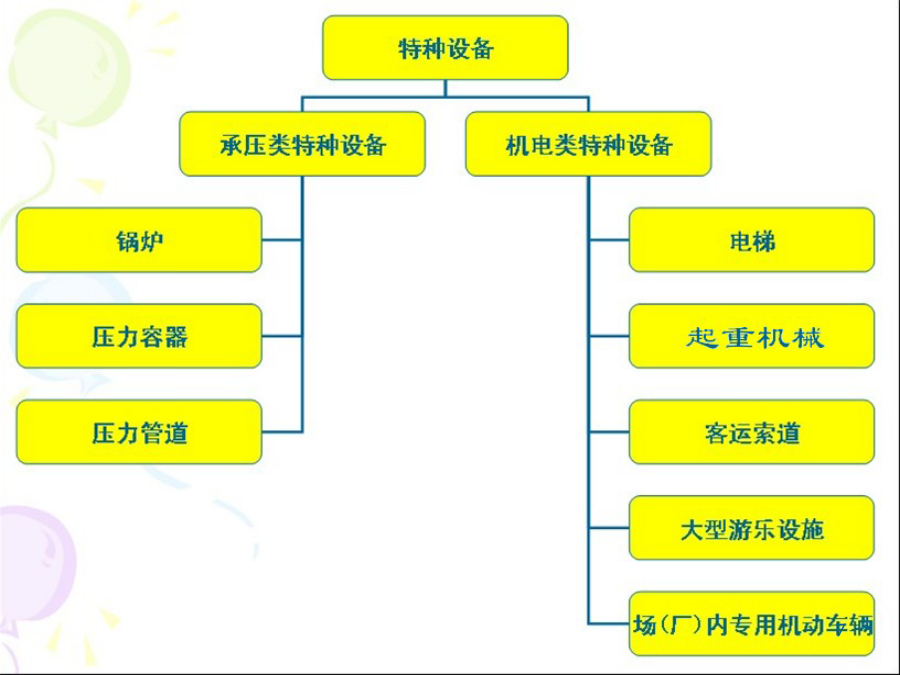 特种设备

承压类特种设备

机电类特种设备

锅炉

压力容器

压力管道

电梯

起重机械

客运索道

大型游乐设施

场（厂）内专用机动车辆